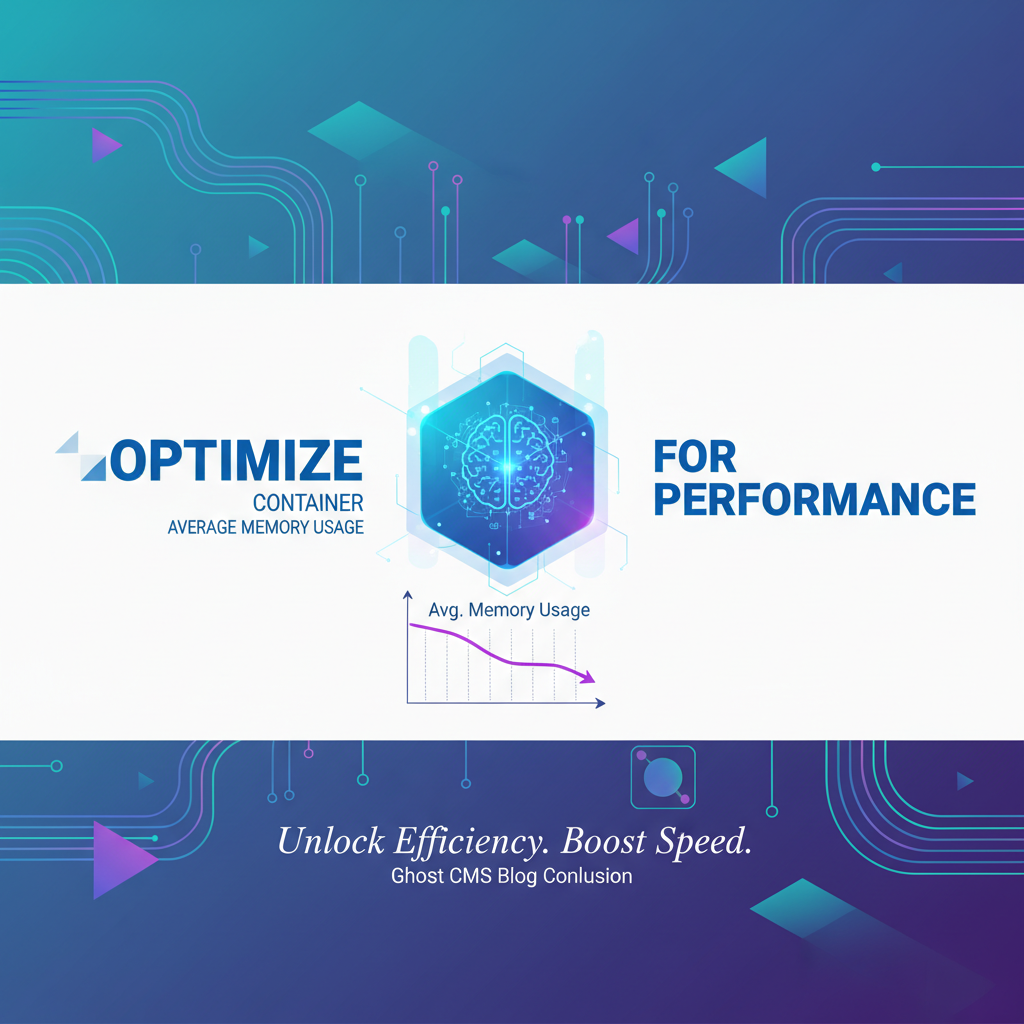 OPTIMIZE
CONTAINER
AVERAGE MEMORY USAGE

FOR
PERFORMANCE

Avg. Memory Usage

Unlock Efficiency. Boost Speed.
Ghost CMS Blog Conlusion